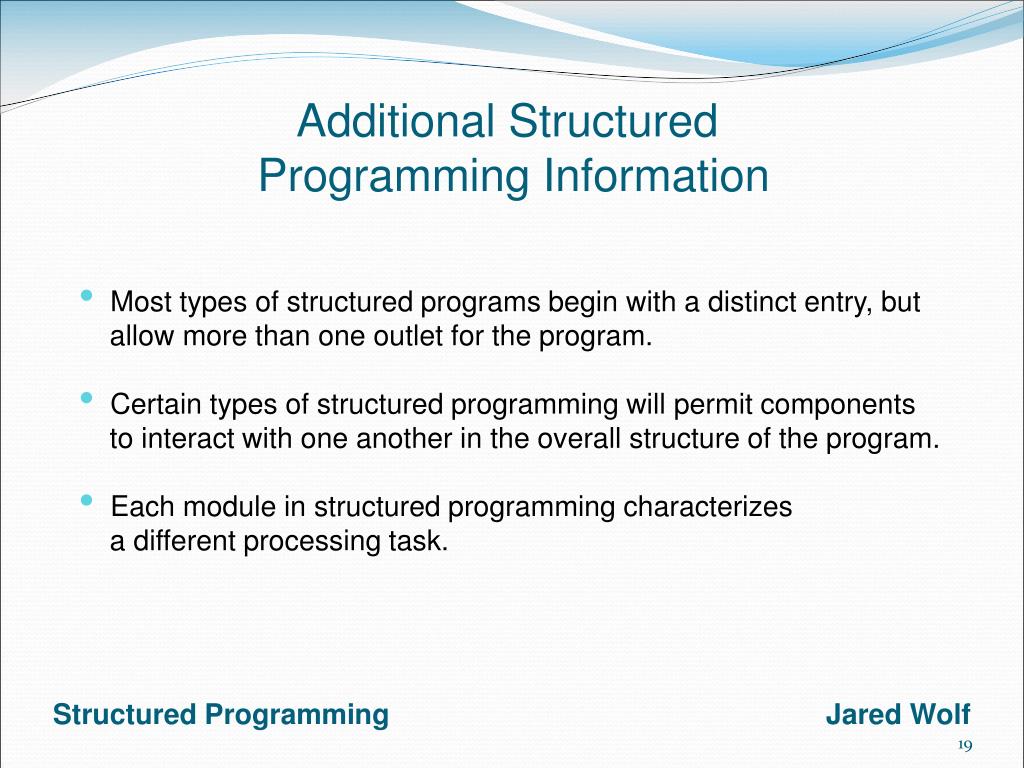 Additional Structured Programming Information

• Most types of structured programs begin with a distinct entry, but allow more than one outlet for the program.

• Certain types of structured programming will permit components to interact with one another in the overall structure of the program.

• Each module in structured programming characterizes a different processing task.

Structured Programming

Jared Wolf

19